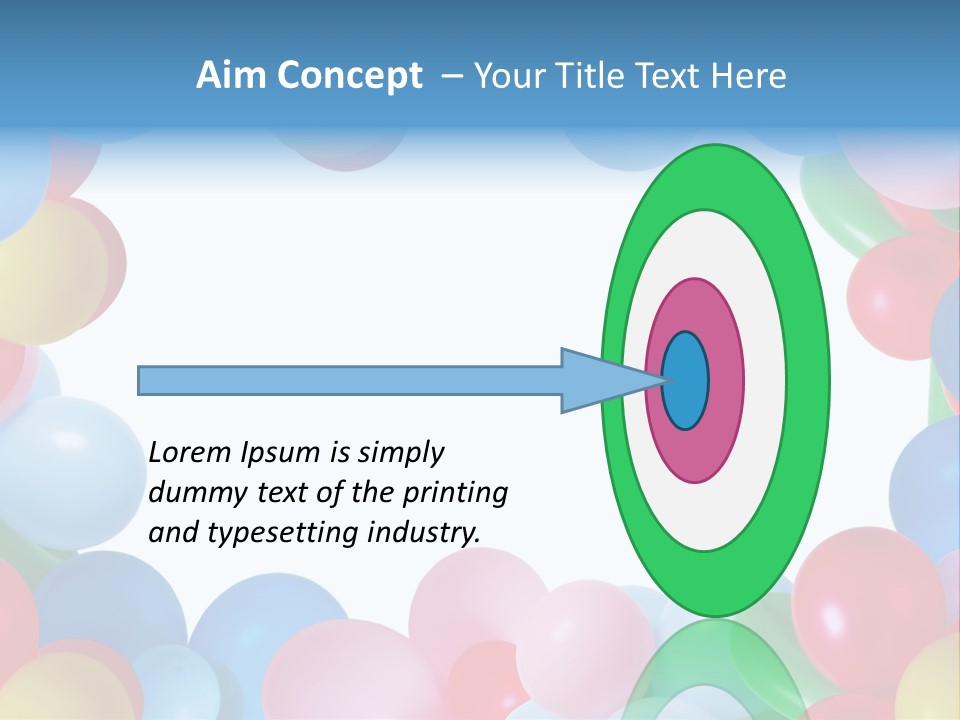 Aim Concept – Your Title Text Here

Lorem Ipsum is simply dummy text of the printing and typesetting industry.